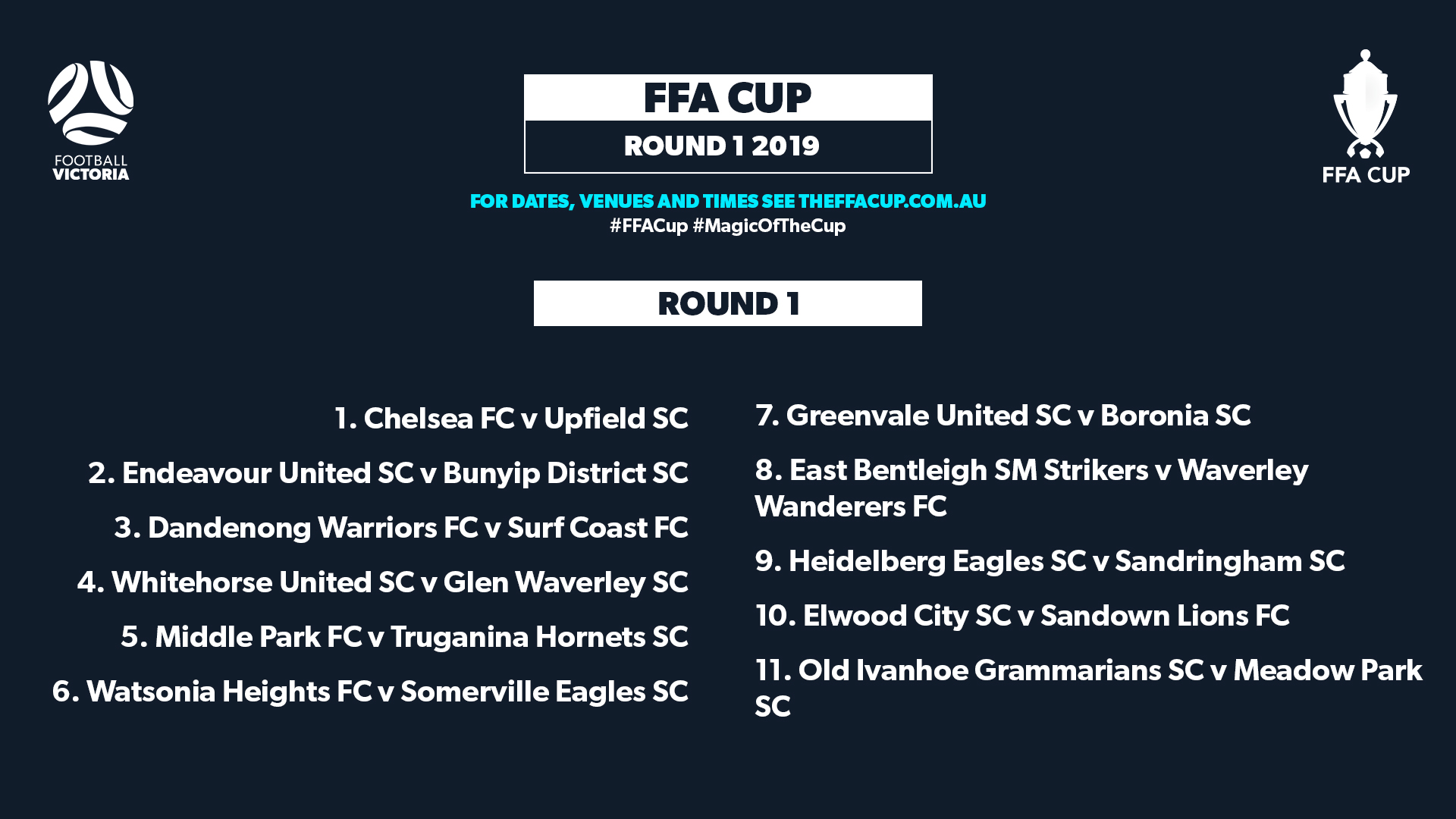 FOOTBALL VICTORIA

FFA CUP
ROUND 1 2019

FFA CUP

FOR DATES, VENUES AND TIMES SEE THEFFACUP.COM.AU
#FFACup #MagicOfTheCup

ROUND 1

1. Chelsea FC v Upfield SC

2. Endeavour United SC v Bunyip District SC

3. Dandenong Warriors FC v Surf Coast FC

4. Whitehorse United SC v Glen Waverley SC

5. Middle Park FC v Truganina Hornets SC

6. Watsonia Heights FC v Somerville Eagles SC

7. Greenvale United SC v Boronia SC

8. East Bentleigh SM Strikers v Waverley Wanderers FC

9. Heidelberg Eagles SC v Sandringham SC

10. Elwood City SC v Sandown Lions FC

11. Old Ivanhoe Grammarians SC v Meadow Park SC